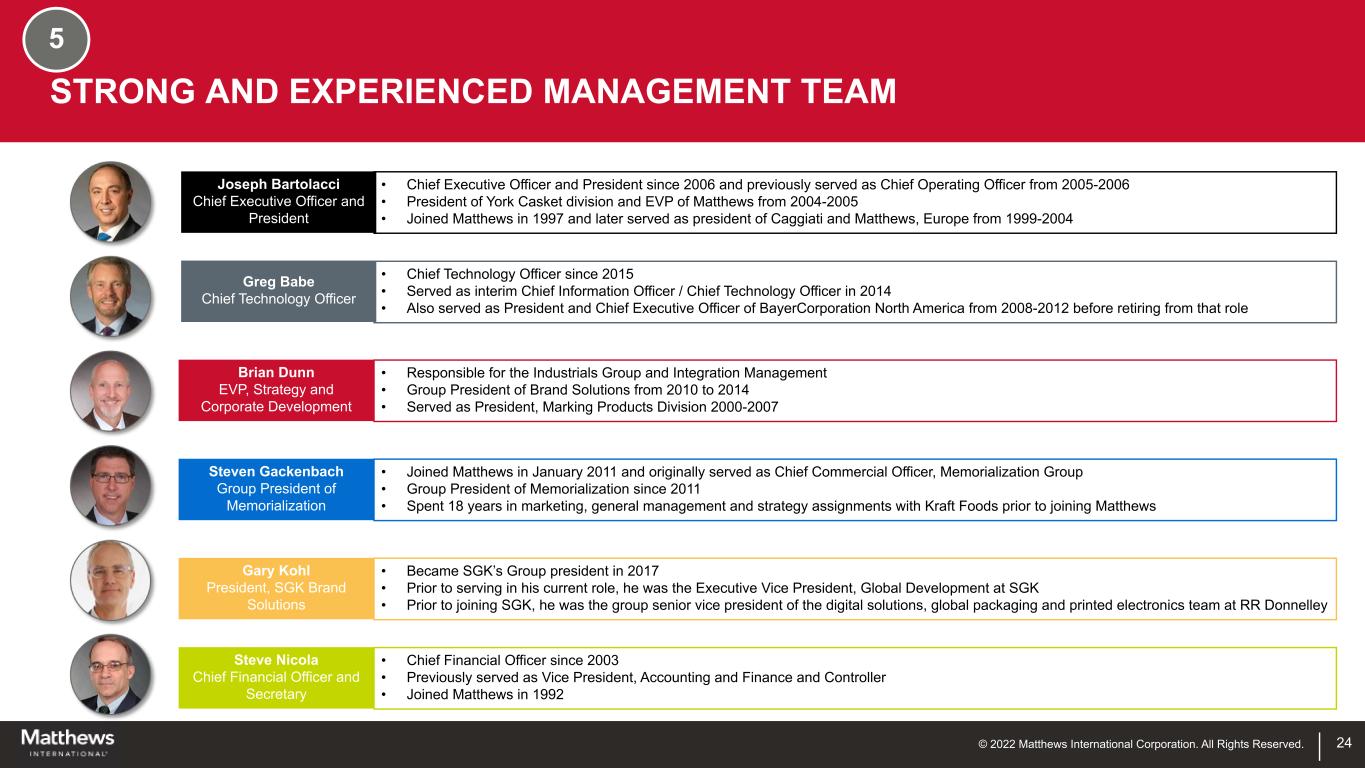 5

STRONG AND EXPERIENCED MANAGEMENT TEAM

Joseph Bartolacci
Chief Executive Officer and President

• Chief Executive Officer and President since 2006 and previously served as Chief Operating Officer from 2005-2006
• President of York Casket division and EVP of Matthews from 2004-2005
• Joined Matthews in 1997 and later served as president of Caggiati and Matthews, Europe from 1999-2004

Greg Babe
Chief Technology Officer

• Chief Technology Officer since 2015
• Served as interim Chief Information Officer / Chief Technology Officer in 2014
• Also served as President and Chief Executive Officer of BayerCorporation North America from 2008-2012 before retiring from that role

Brian Dunn
EVP, Strategy and Corporate Development

• Responsible for the Industrials Group and Integration Management
• Group President of Brand Solutions from 2010 to 2014
• Served as President, Marking Products Division 2000-2007

Steven Gackenbach
Group President of Memorialization

• Joined Matthews in January 2011 and originally served as Chief Commercial Officer, Memorialization Group
• Group President of Memorialization since 2011
• Spent 18 years in marketing, general management and strategy assignments with Kraft Foods prior to joining Matthews

Gary Kohl
President, SGK Brand Solutions

• Became SGK's Group president in 2017
• Prior to serving in his current role, he was the Executive Vice President, Global Development at SGK
• Prior to joining SGK, he was the group senior vice president of the digital solutions, global packaging and printed electronics team at RR Donnelley

Steve Nicola
Chief Financial Officer and Secretary

• Chief Financial Officer since 2003
• Previously served as Vice President, Accounting and Finance and Controller
• Joined Matthews in 1992

Matthews INTERNATIONAL

© 2022 Matthews International Corporation. All Rights Reserved.

24